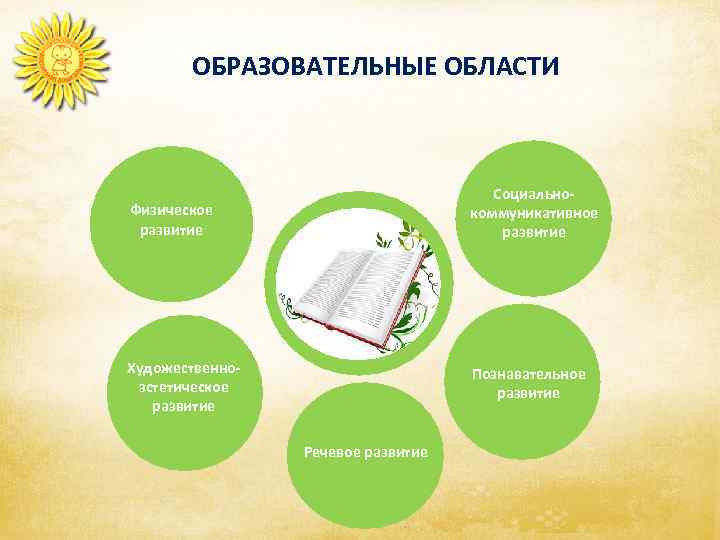 ОБРАЗОВАТЕЛЬНЫЕ ОБЛАСТИ

Физическое развитие

Социально-коммуникативное развитие

Художественно-эстетическое развитие

Познавательное развитие

Речевое развитие